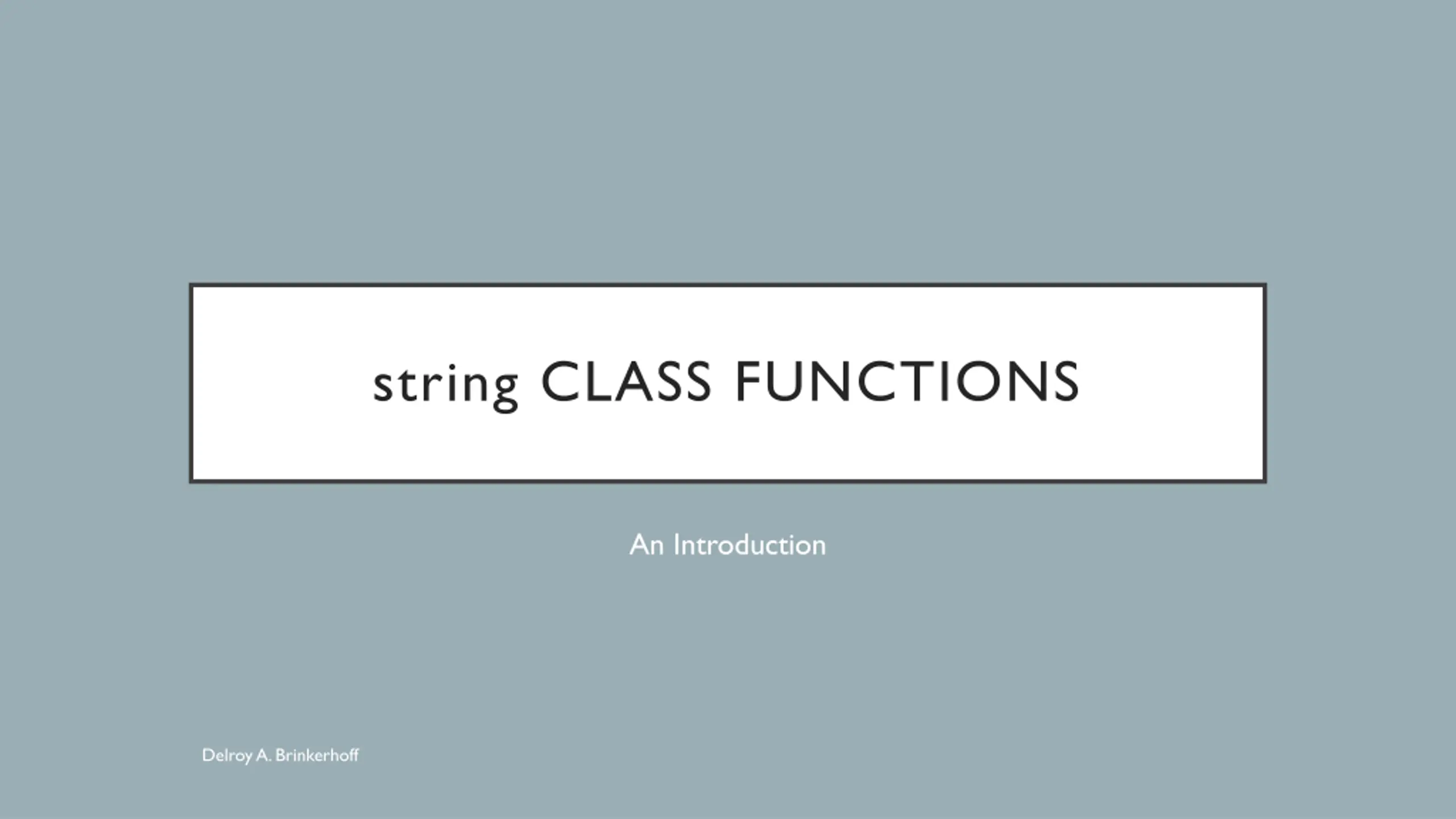 string CLASS FUNCTIONS

An Introduction

Delroy A. Brinkerhoff